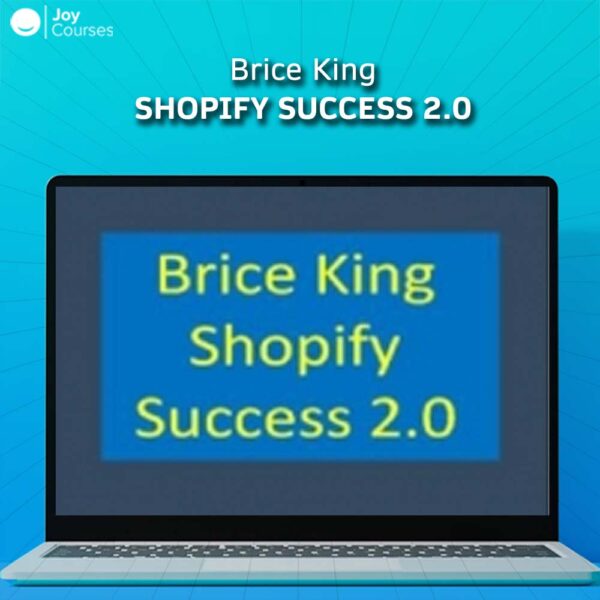 Joy Courses

Brice King
SHOPIFY SUCCESS 2.0

Brice King
Shopify
Success 2.0